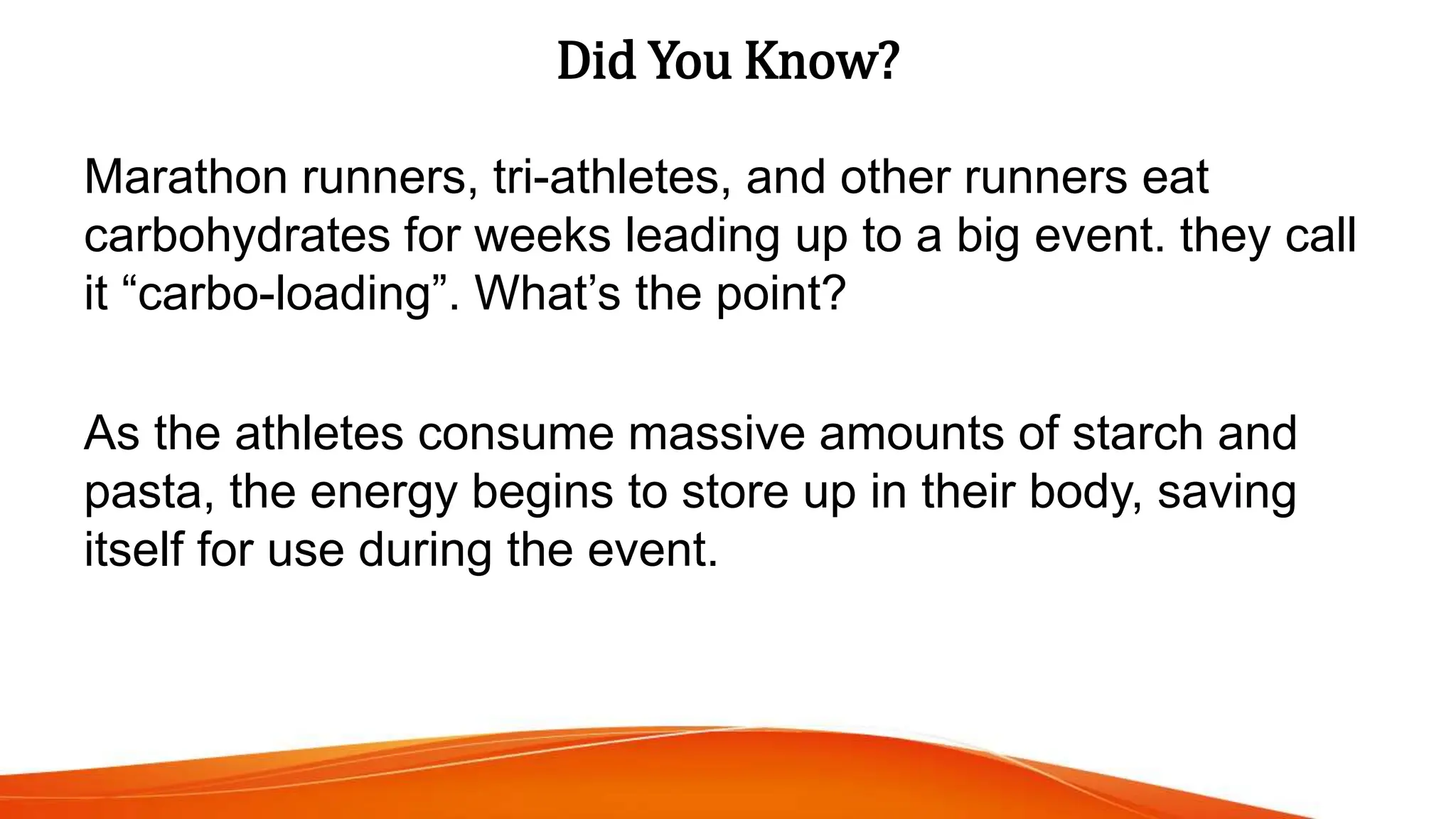 Did You Know?

Marathon runners, tri-athletes, and other runners eat carbohydrates for weeks leading up to a big event. they call it “carbo-loading”. What’s the point?

As the athletes consume massive amounts of starch and pasta, the energy begins to store up in their body, saving itself for use during the event.